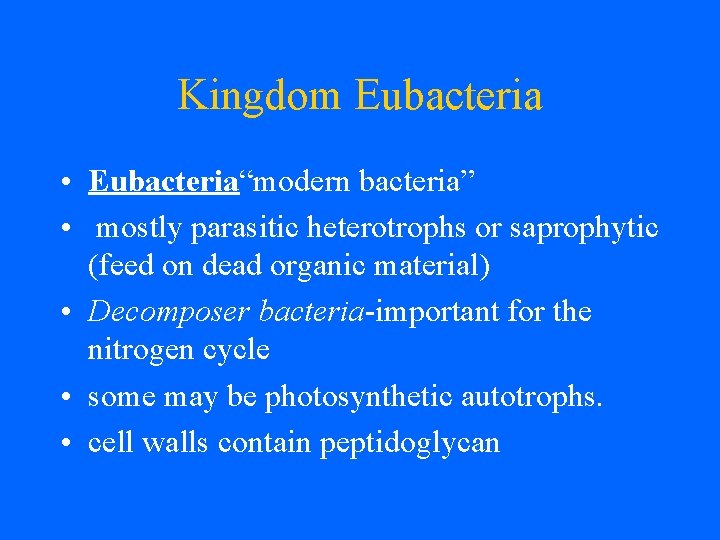 Kingdom Eubacteria

• Eubacteria“modern bacteria”
• mostly parasitic heterotrophs or saprophytic (feed on dead organic material)
• Decomposer bacteria-important for the nitrogen cycle
• some may be photosynthetic autotrophs.
• cell walls contain peptidoglycan